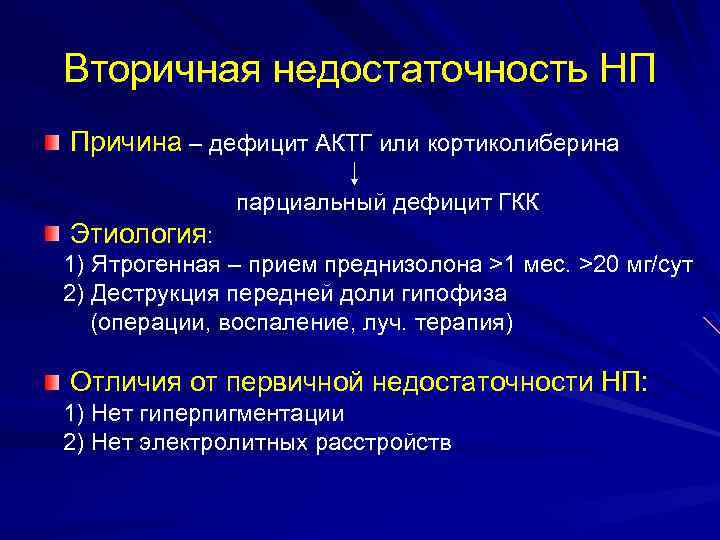 Вторичная недостаточность НП

Причина – дефицит АКТГ или кортиколиберина
↓
парциальный дефицит ГКК

Этиология:
1) Ятрогенная – прием преднизолона >1 мес. >20 мг/сут
2) Деструкция передней доли гипофиза (операции, воспаление, луч. терапия)

Отличия от первичной недостаточности НП:
1) Нет гиперпигментации
2) Нет электролитных расстройств